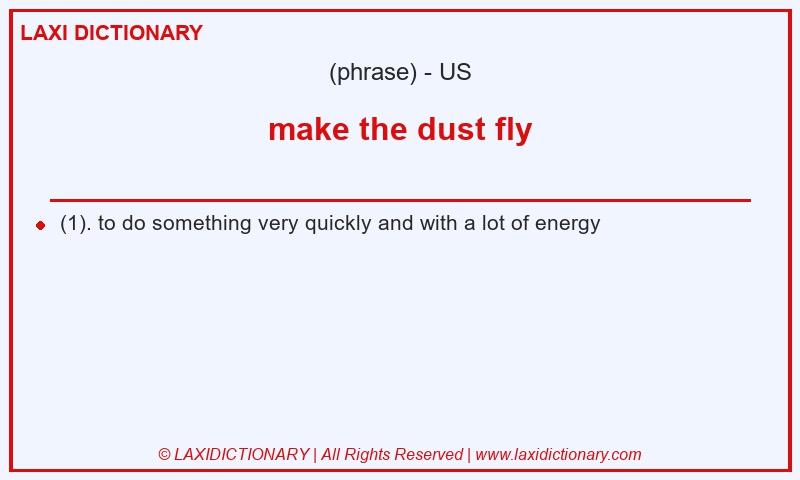 LAXI DICTIONARY

(phrase) - US

make the dust fly

(1). to do something very quickly and with a lot of energy

© LAXIDICTIONARY | All Rights Reserved | www.laxidictionary.com